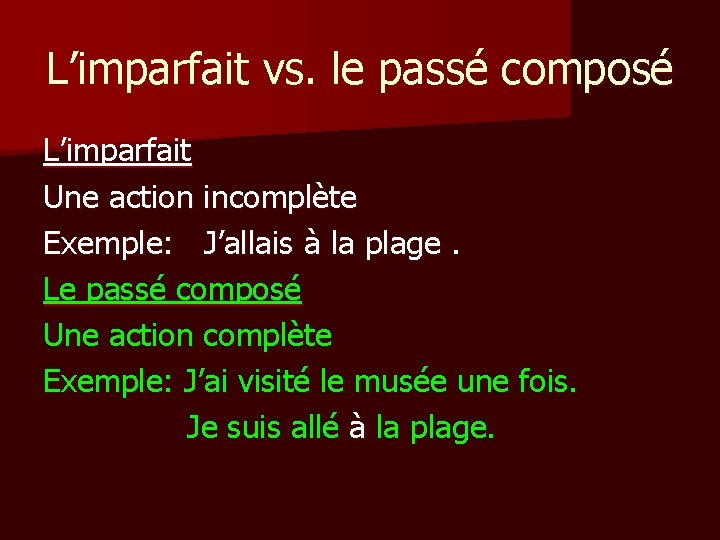 L’imparfait vs. le passé composé

L’imparfait
Une action incomplète
Exemple: J’allais à la plage .
Le passé composé
Une action complète
Exemple: J’ai visité le musée une fois.
Je suis allé à la plage.